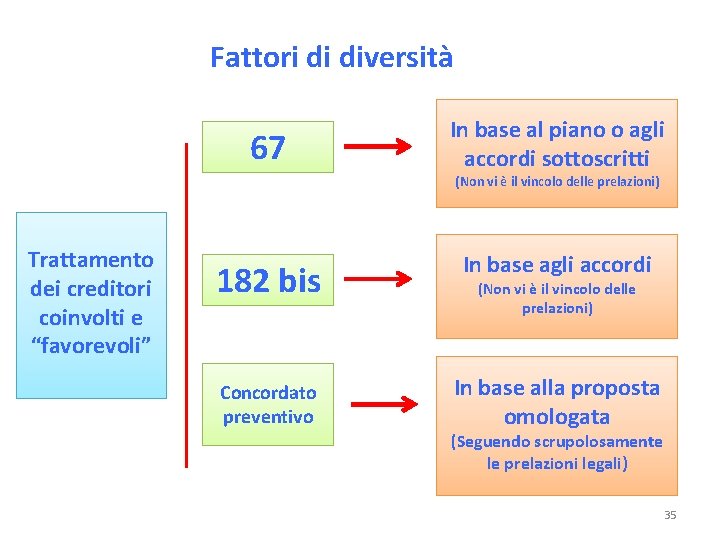 Fattori di diversità

Trattamento dei creditori coinvolti e “favorevoli”

67

In base al piano o agli accordi sottoscritti
(Non vi è il vincolo delle prelazioni)

182 bis

In base agli accordi
(Non vi è il vincolo delle prelazioni)

Concordato preventivo

In base alla proposta omologata
(Seguendo scrupolosamente le prelazioni legali)

35